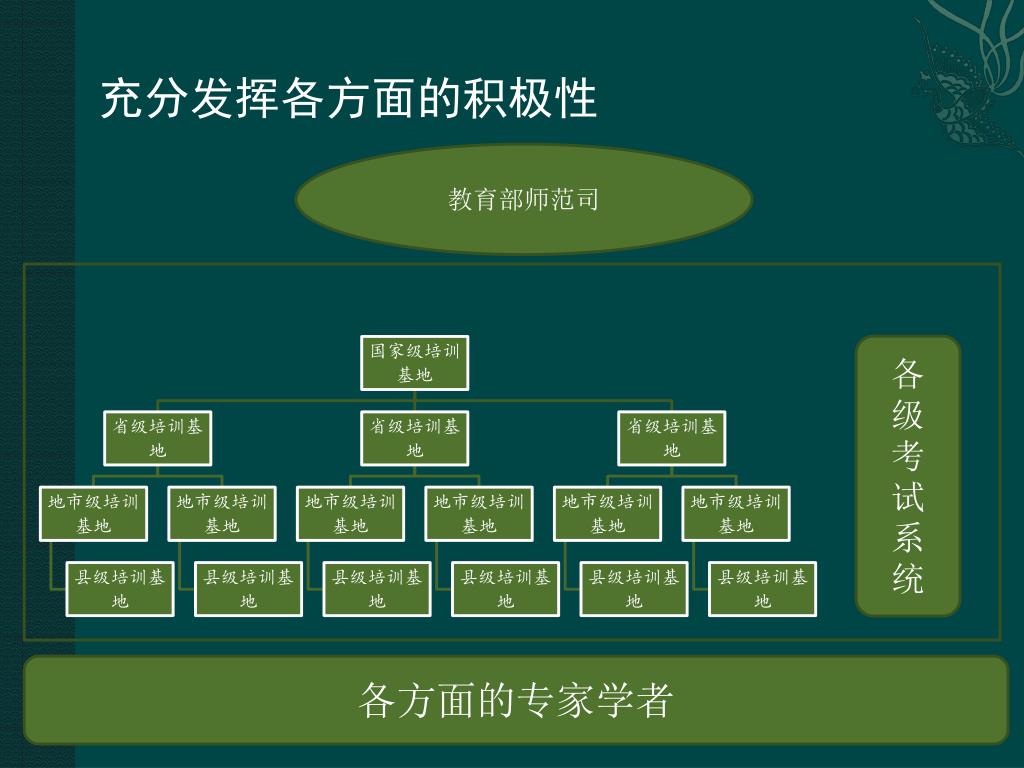 充分发挥各方面的积极性

教育部师范司

国家级培训基地

省级培训基地

省级培训基地

省级培训基地

地市级培训基地

地市级培训基地

地市级培训基地

地市级培训基地

地市级培训基地

地市级培训基地

县级培训基地

县级培训基地

县级培训基地

县级培训基地

县级培训基地

县级培训基地

各级考试系统

各方面的专家学者